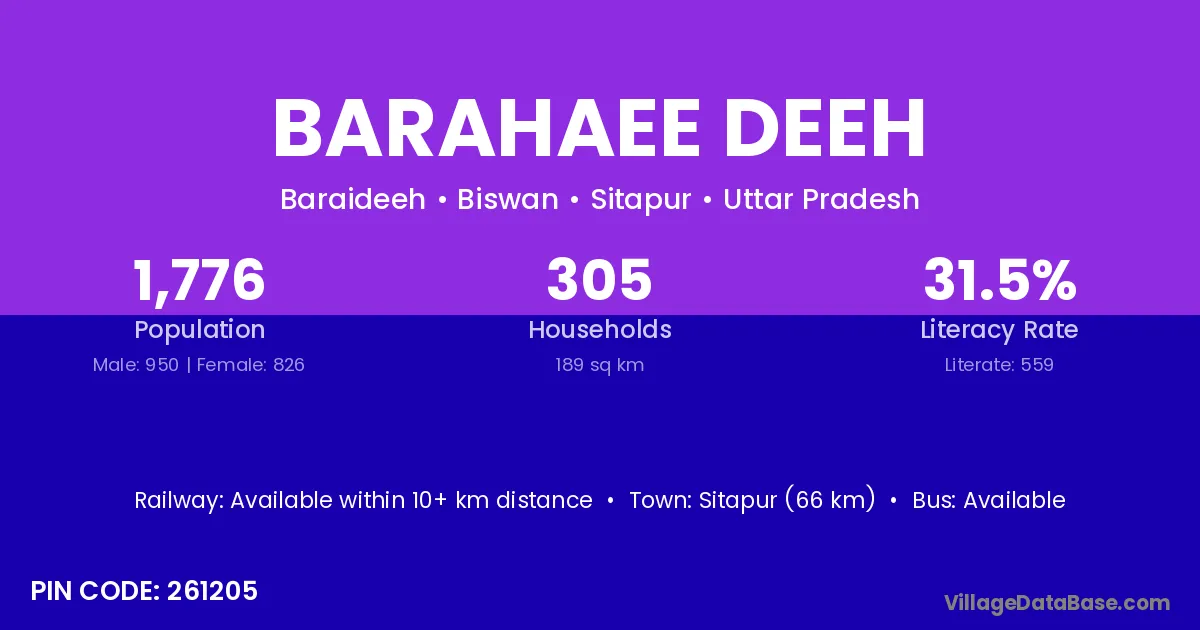 BARAHAEE DEEH

Baraideeh • Biswan • Sitapur • Uttar Pradesh

1,776
Population
Male: 950 | Female: 826

305
Households
189 sq km

31.5%
Literacy Rate
Literate: 559

Railway: Available within 10+ km distance • Town: Sitapur (66 km) • Bus: Available

PIN CODE: 261205

VillageDataBase.com